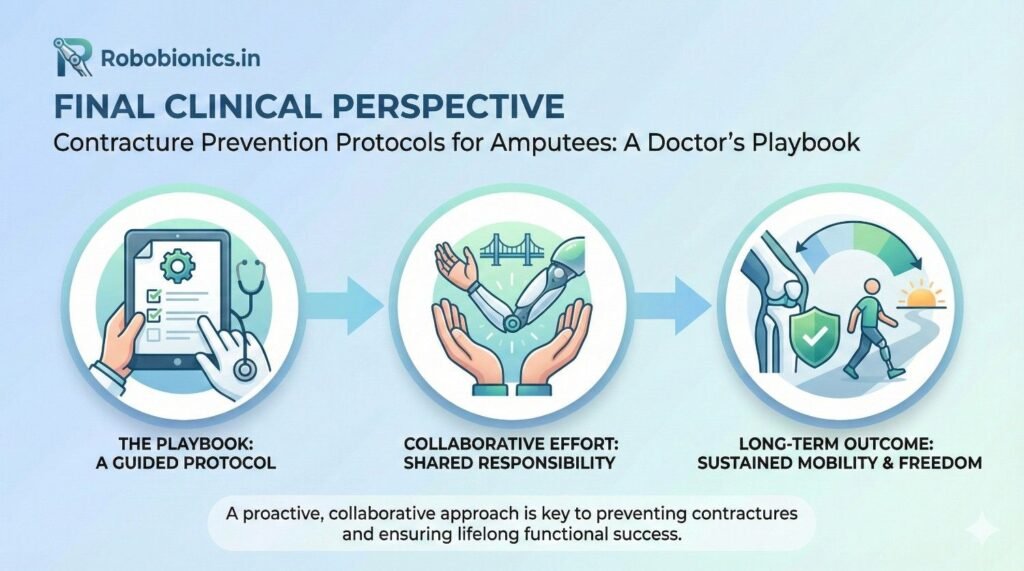 Robobionics.in

FINAL CLINICAL PERSPECTIVE

Contracture Prevention Protocols for Amputees: A Doctor's Playbook

THE PLAYBOOK: A GUIDED PROTOCOL

COLLABORATIVE EFFORT: SHARED RESPONSIBILITY

LONG-TERM OUTCOME: SUSTAINED MOBILITY & FREEDOM

A proactive, collaborative approach is key to preventing contractures and ensuring lifelong functional success.